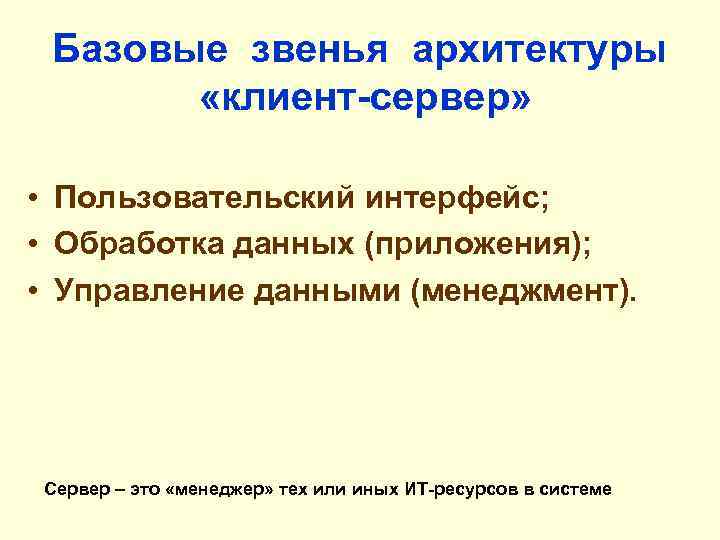 Базовые звенья архитектуры «клиент-сервер»

• Пользовательский интерфейс;
• Обработка данных (приложения);
• Управление данными (менеджмент).

Сервер – это «менеджер» тех или иных ИТ-ресурсов в системе